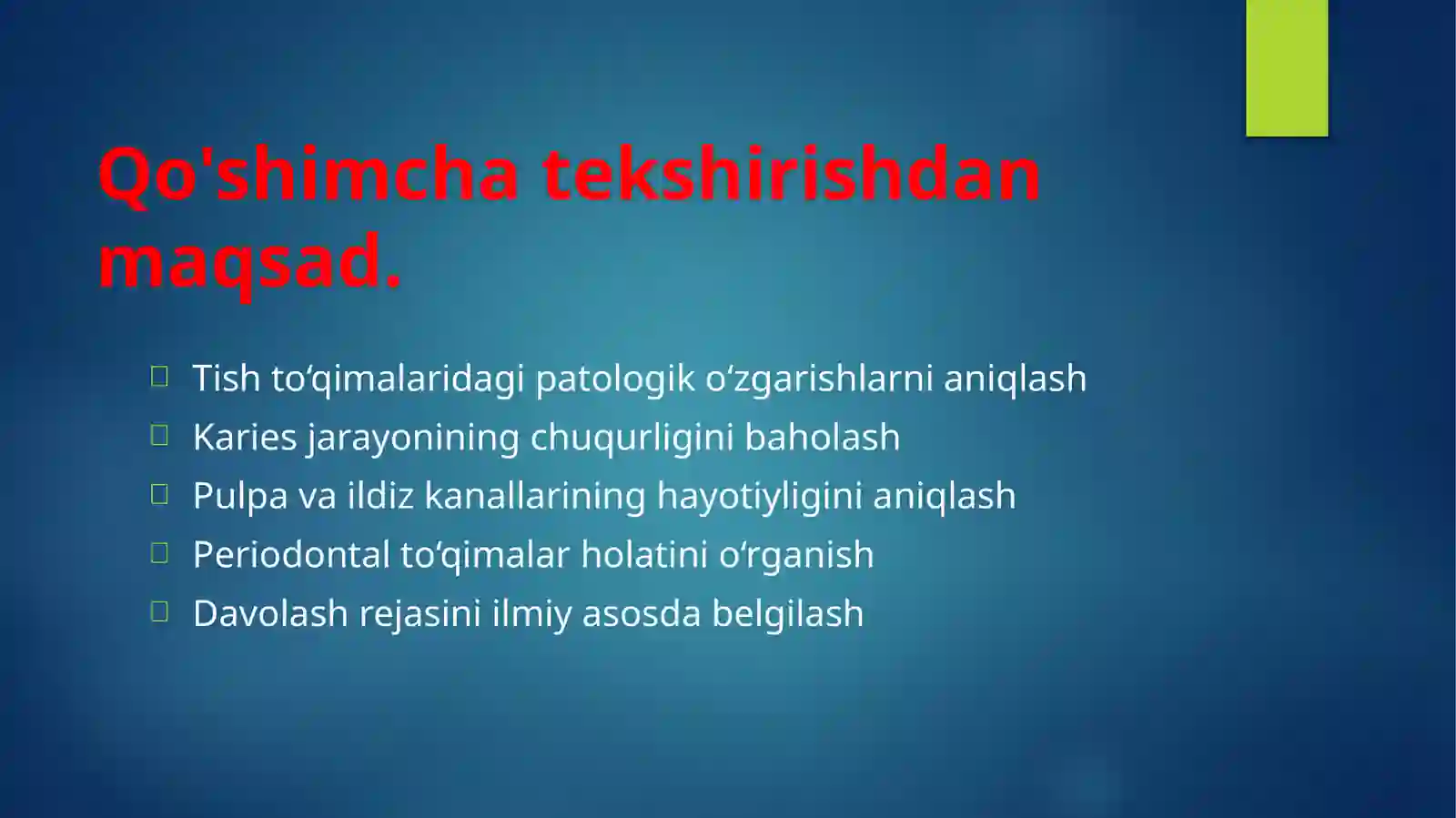 Qo'shimcha tekshirishdan maqsad.

Tish toʻqimalaridagi patologik oʻzgarishlarni aniqlash
Karies jarayonining chuqurligini baholash
Pulpa va ildiz kanallarining hayotiyligini aniqlash
Periodontal toʻqimalar holatini oʻrganish
Davolash rejasini ilmiy asosda belgilash